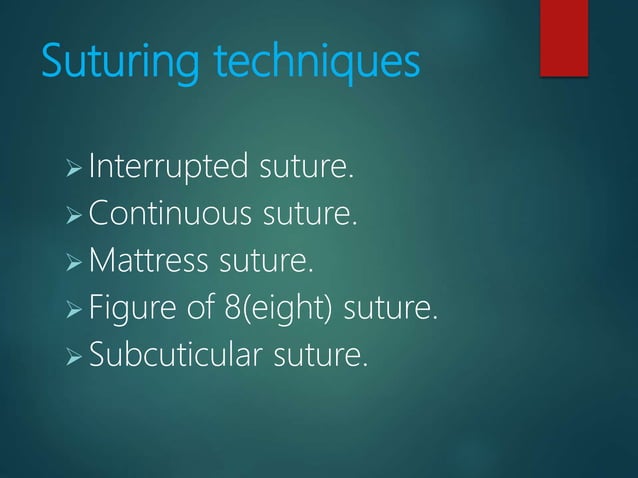 Suturing techniques

➢ Interrupted suture.
➢ Continuous suture.
➢ Mattress suture.
➢ Figure of 8(eight) suture.
➢ Subcuticular suture.